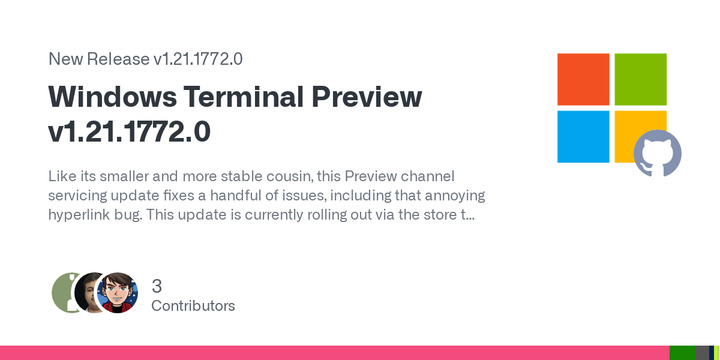 New Release v1.21.1772.0

Windows Terminal Preview v1.21.1772.0

Like its smaller and more stable cousin, this Preview channel servicing update fixes a handful of issues, including that annoying hyperlink bug. This update is currently rolling out via the store t...

3
Contributors